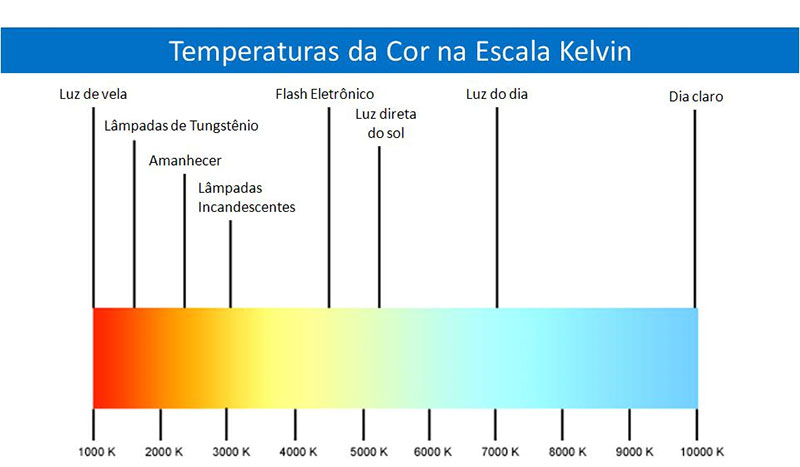 Temperaturas da Cor na Escala Kelvin

Luz de vela

Lâmpadas de Tungstênio

Amanhecer

Lâmpadas Incandescentes

Flash Eletrônico

Luz direta do sol

Luz do dia

Dia claro

1000 K 2000 K 3000 K 4000 K 5000 K 6000 K 7000 K 8000 K 9000 K 10000 K